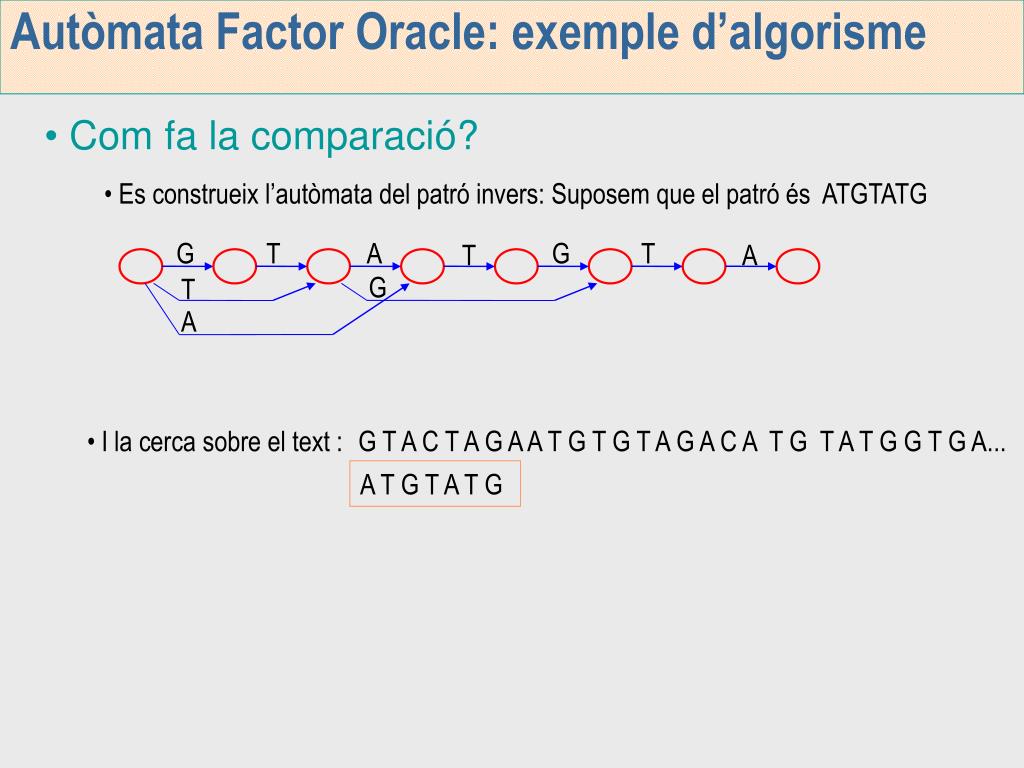 Autòmata Factor Oracle: exemple d'algorisme

• Com fa la comparació?

• Es construeix l'autòmata del patró invers: Suposem que el patró és ATGTATG

G T A T G T A
T G
A

• I la cerca sobre el text : G T A C T A G A A T G T G T A G A C A T G T A T G G T G A...

A T G T A T G